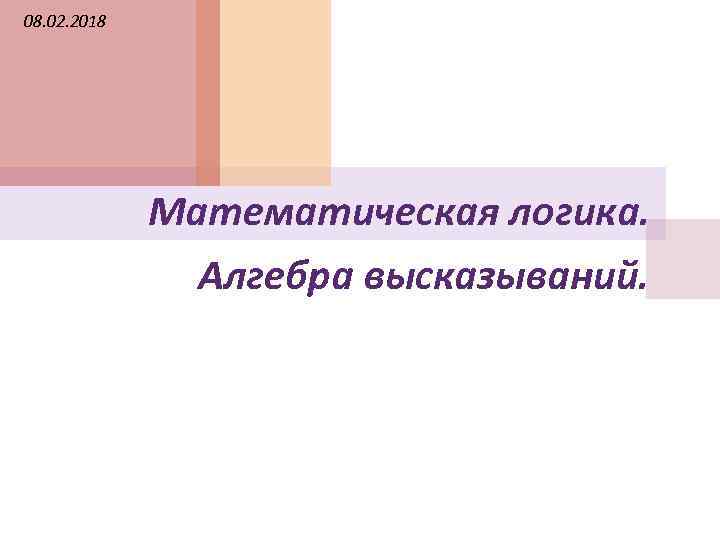 08.02.2018

Математическая логика.

Алгебра высказываний.